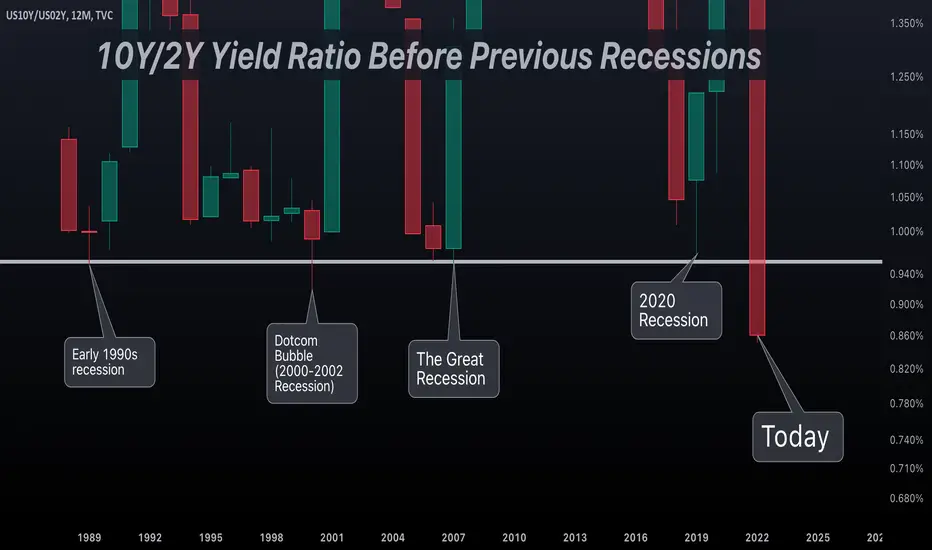 US10Y/US02Y, 12M, TVC

10Y/2Y Yield Ratio Before Previous Recessions

1.350%
1.250%
1.150%
1.100%
1.050%
1.000%
0.940%
0.900%
0.860%
0.820%
0.780%
0.740%
0.710%
0.680%

Early 1990s recession

Dotcom Bubble (2000-2002 Recession)

The Great Recession

2020 Recession

Today

1989 1992 1995 1998 2001 2004 2007 2010 2013 2016 2019 2022 2025 202